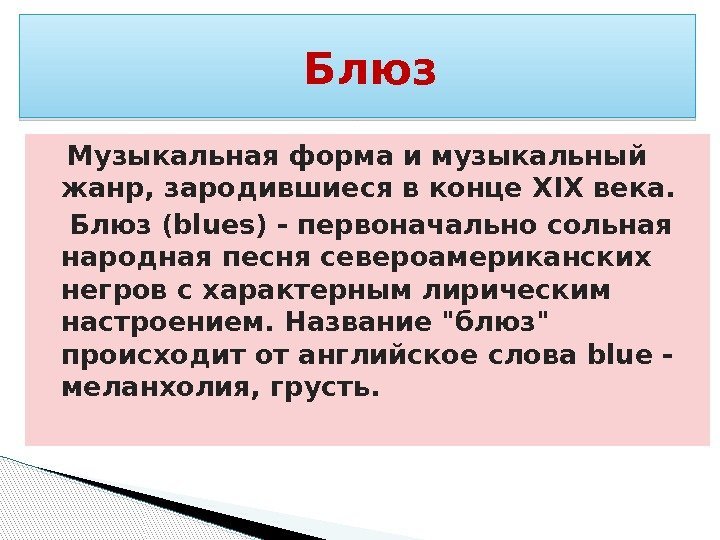 Блюз

Музыкальная форма и музыкальный жанр, зародившиеся в конце XIX века.

Блюз (blues) - первоначально сольная народная песня североамериканских негров с характерным лирическим настроением. Название "блюз" происходит от английское слова blue - меланхолия, грусть.